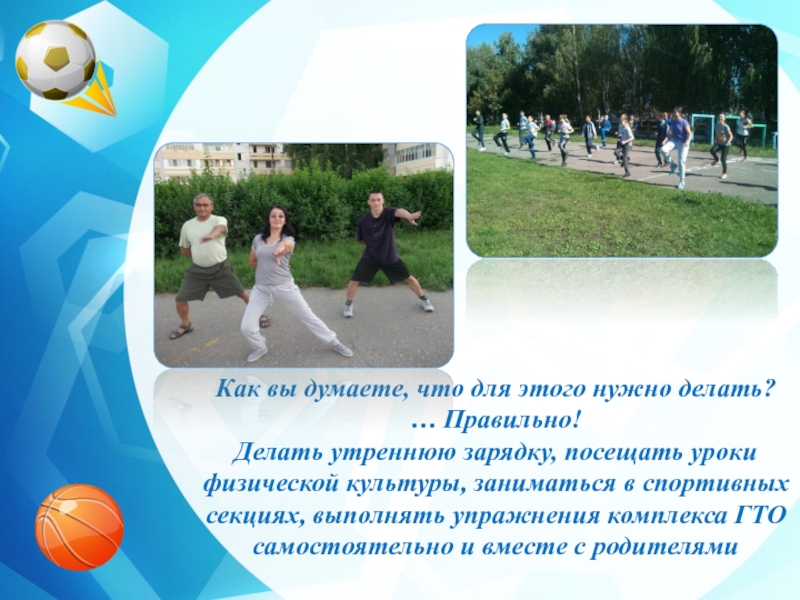 Как вы думаете, что для этого нужно делать?
… Правильно!
Делать утреннюю зарядку, посещать уроки физической культуры, заниматься в спортивных секциях, выполнять упражнения комплекса ГТО самостоятельно и вместе с родителями